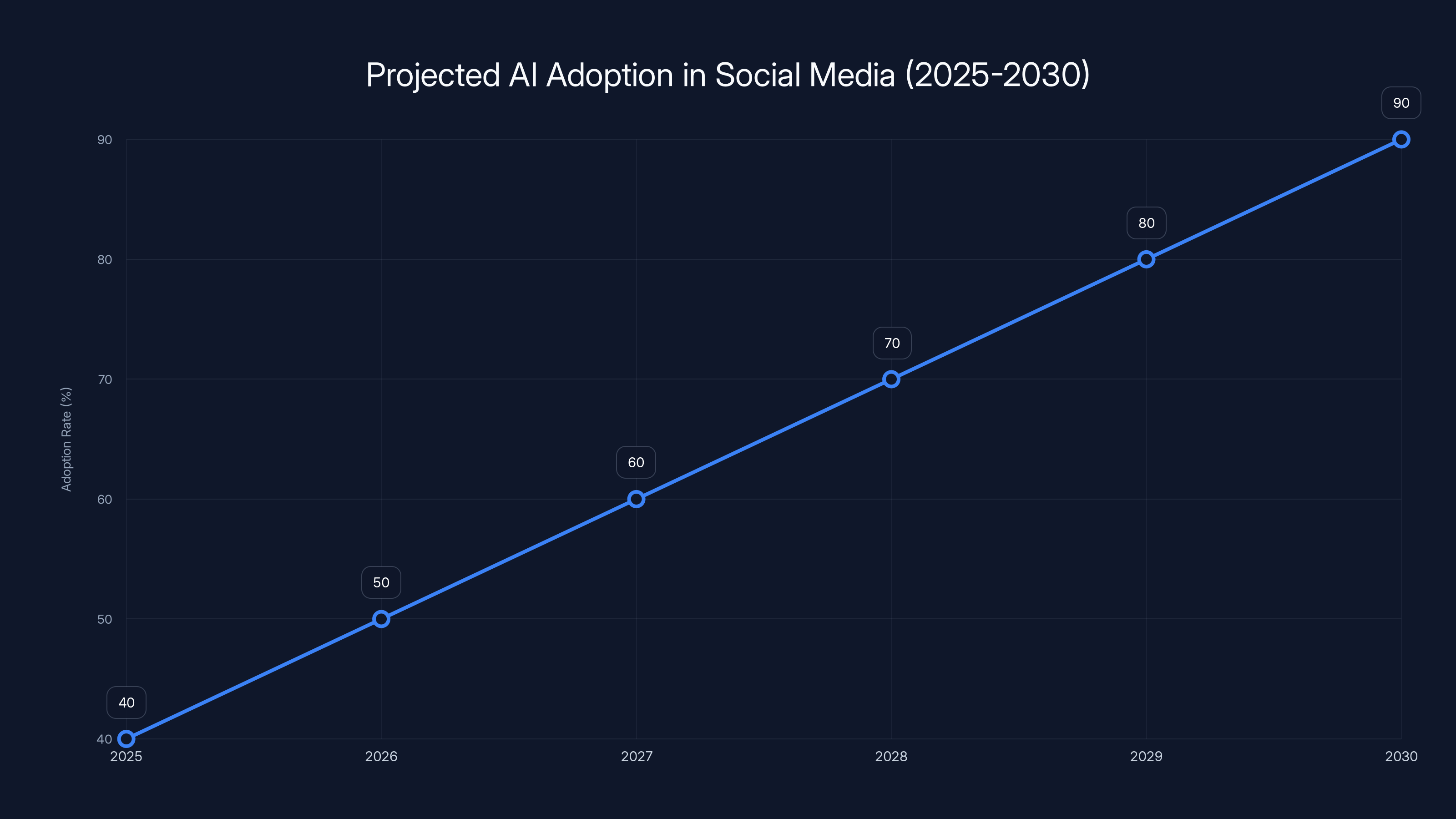 Projected AI Adoption in Social Media (2025-2030)

Adoption Rate (%)

90
80
70
60
50
40

40
50
60
70
80
90

2025
2026
2027
2028
2029
2030